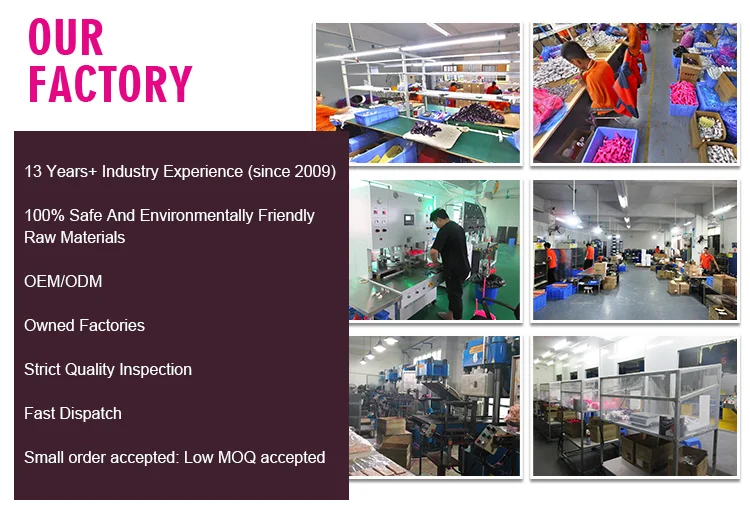 OUR FACTORY

13 Years+ Industry Experience (since 2009)

100% Safe And Environmentally Friendly Raw Materials

OEM/ODM

Owned Factories

Strict Quality Inspection

Fast Dispatch

Small order accepted: Low MOQ accepted